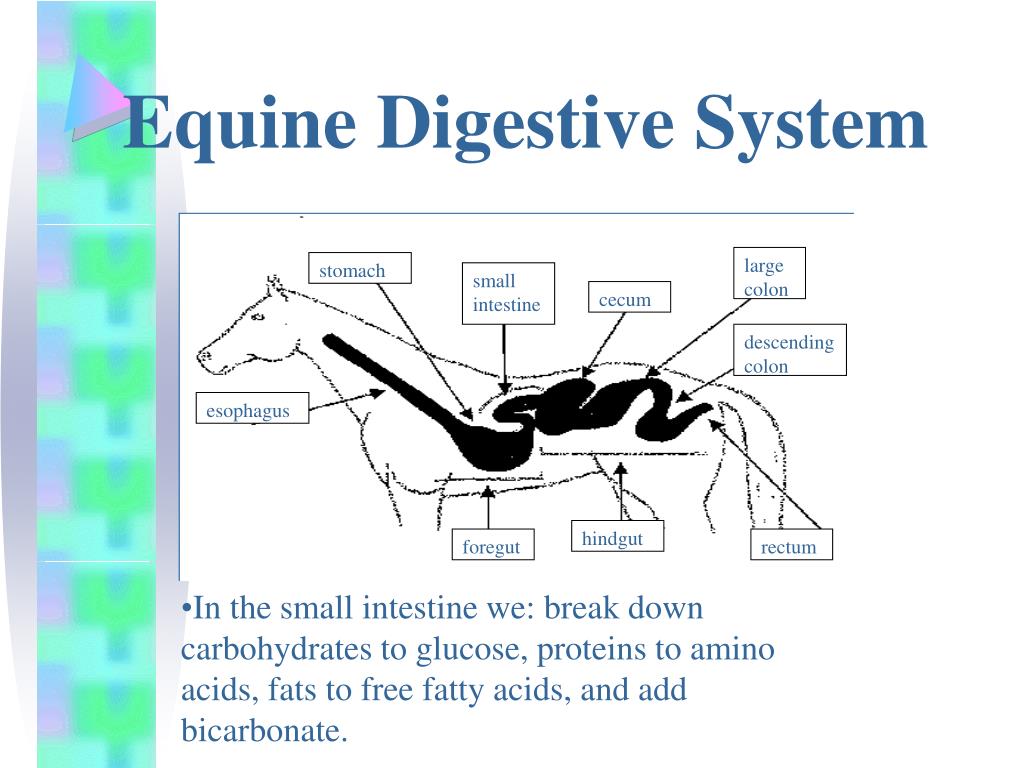 Equine Digestive System

stomach
small intestine
cecum
large colon
descending colon
esophagus
foregut
hindgut
rectum

•In the small intestine we: break down carbohydrates to glucose, proteins to amino acids, fats to free fatty acids, and add bicarbonate.